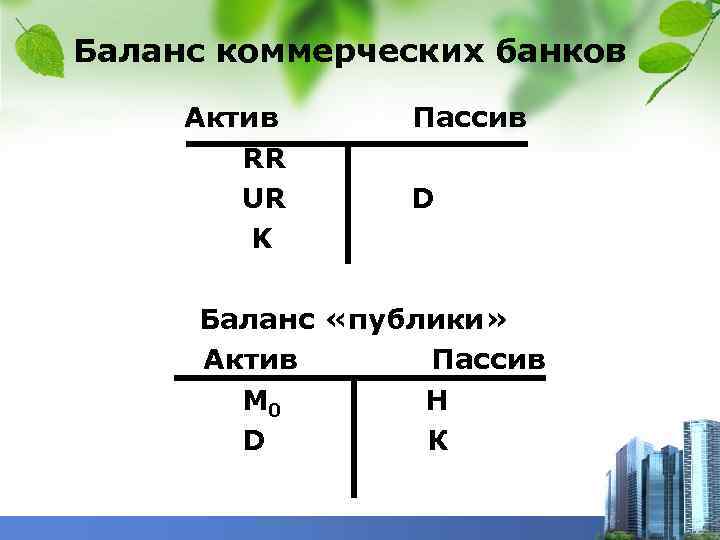 Баланс коммерческих банков

| Актив | Пассив |
|---|---|
| RR | |
| UR | D |
| K | |

Баланс «публики»

| Актив | Пассив |
|---|---|
| $M_0$ | H |
| D | K |